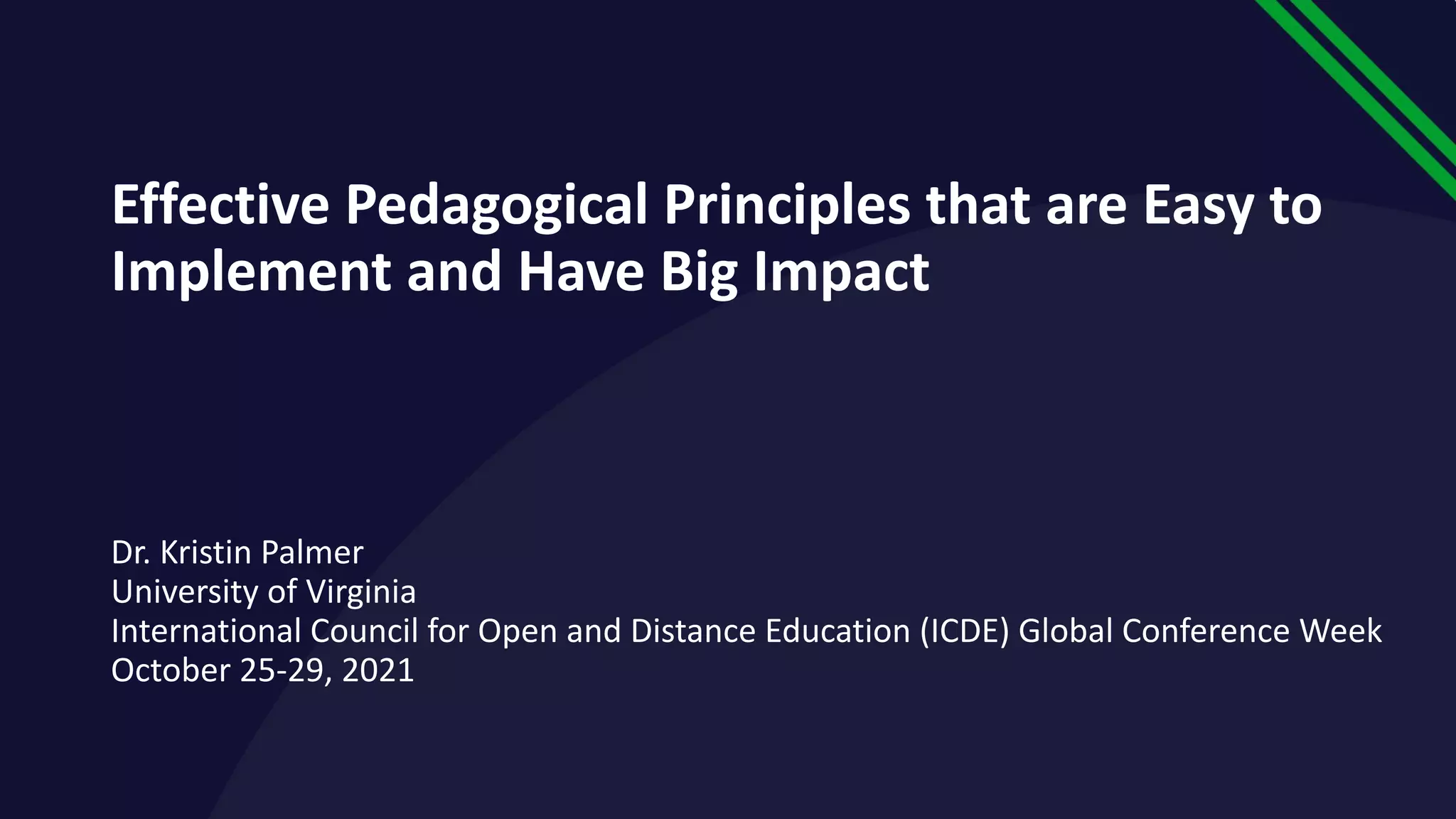 Effective Pedagogical Principles that are Easy to Implement and Have Big Impact

Dr. Kristin Palmer
University of Virginia
International Council for Open and Distance Education (ICDE) Global Conference Week
October 25-29, 2021